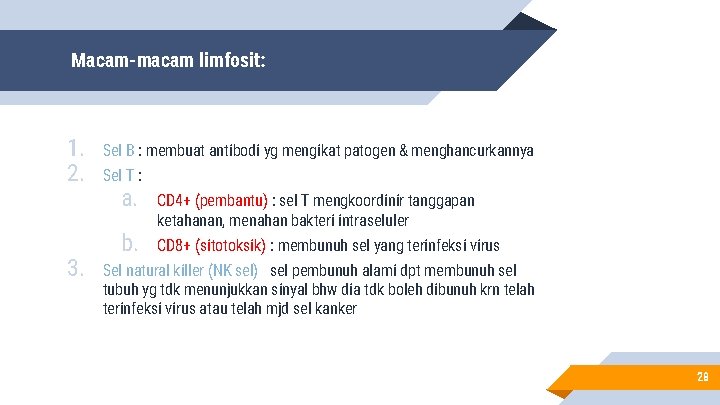 Macam-macam limfosit:

1. Sel B : membuat antibodi yg mengikat patogen & menghancurkannya
2. Sel T :
a. CD4+ (pembantu) : sel T mengkoordinir tanggapan ketahanan, menahan bakteri intraseluler
b. CD8+ (sitotoksik) : membunuh sel yang terinfeksi virus
3. Sel natural killer (NK sel) sel pembunuh alami dpt membunuh sel tubuh yg tdk menunjukkan sinyal bhw dia tdk boleh dibunuh krn telah terinfeksi virus atau telah mjd sel kanker

28